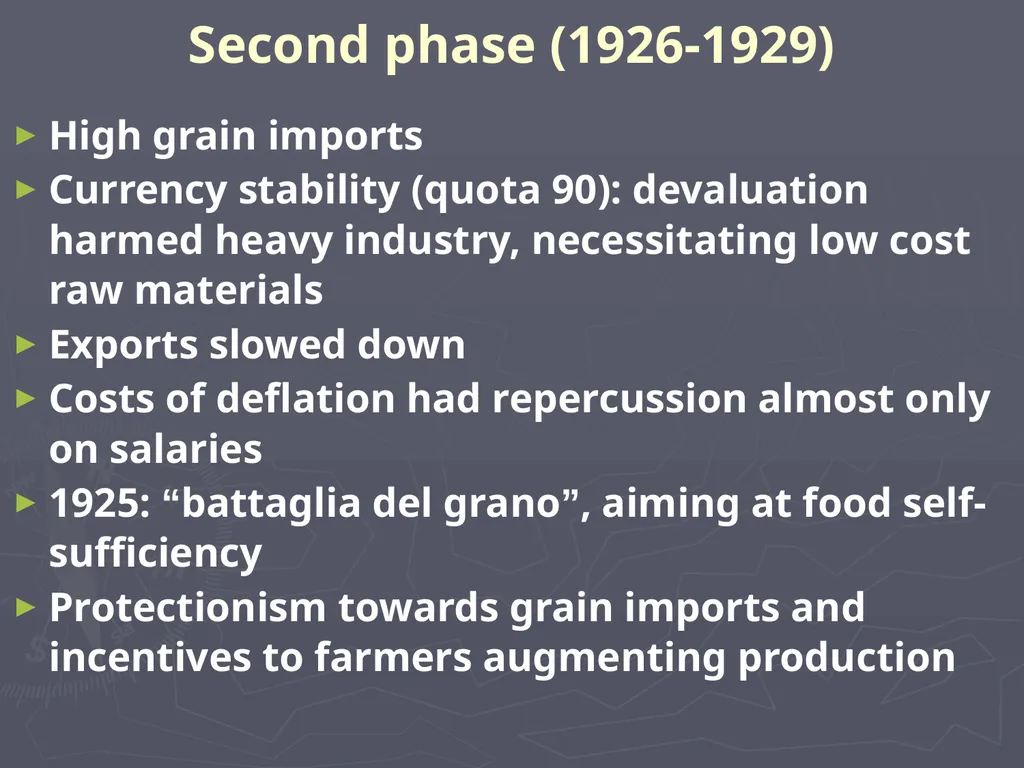 Second phase (1926-1929)

► High grain imports
► Currency stability (quota 90): devaluation harmed heavy industry, necessitating low cost raw materials
► Exports slowed down
► Costs of deflation had repercussion almost only on salaries
► 1925: “battaglia del grano”, aiming at food self-sufficiency
► Protectionism towards grain imports and incentives to farmers augmenting production